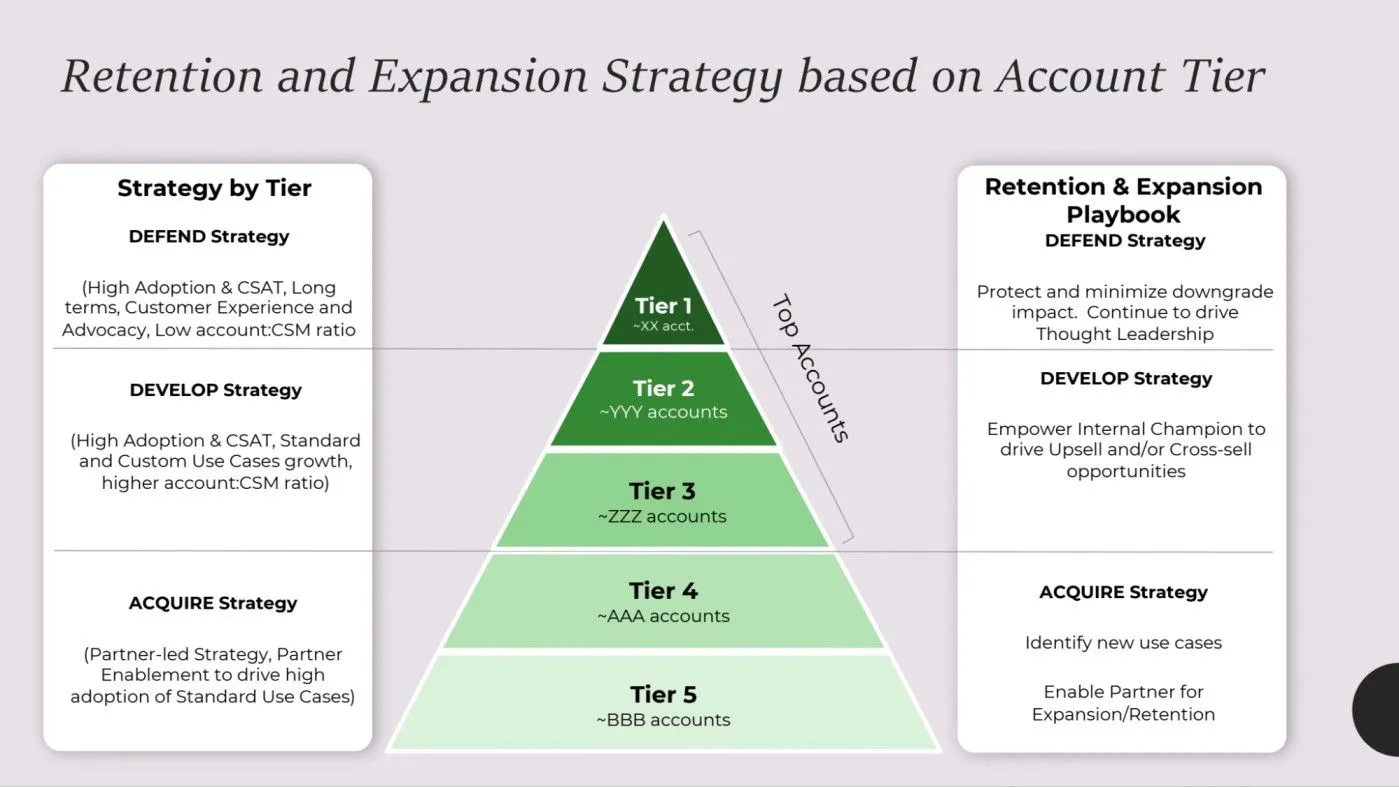 Retention and Expansion Strategy based on Account Tier

Strategy by Tier

DEFEND Strategy

(High Adoption & CSAT, Long terms, Customer Experience and Advocacy, Low account:CSM ratio

DEVELOP Strategy

(High Adoption & CSAT, Standard and Custom Use Cases growth, higher account:CSM ratio)

ACQUIRE Strategy

(Partner-led Strategy, Partner Enablement to drive high adoption of Standard Use Cases)

Tier 1
~XX acct.

Tier 2
~YYY accounts

Tier 3
~ZZZ accounts

Tier 4
~AAA accounts

Tier 5
~BBB accounts

Top Accounts

Retention & Expansion Playbook

DEFEND Strategy

Protect and minimize downgrade impact. Continue to drive Thought Leadership

DEVELOP Strategy

Empower Internal Champion to drive Upsell and/or Cross-sell opportunities

ACQUIRE Strategy

Identify new use cases

Enable Partner for Expansion/Retention